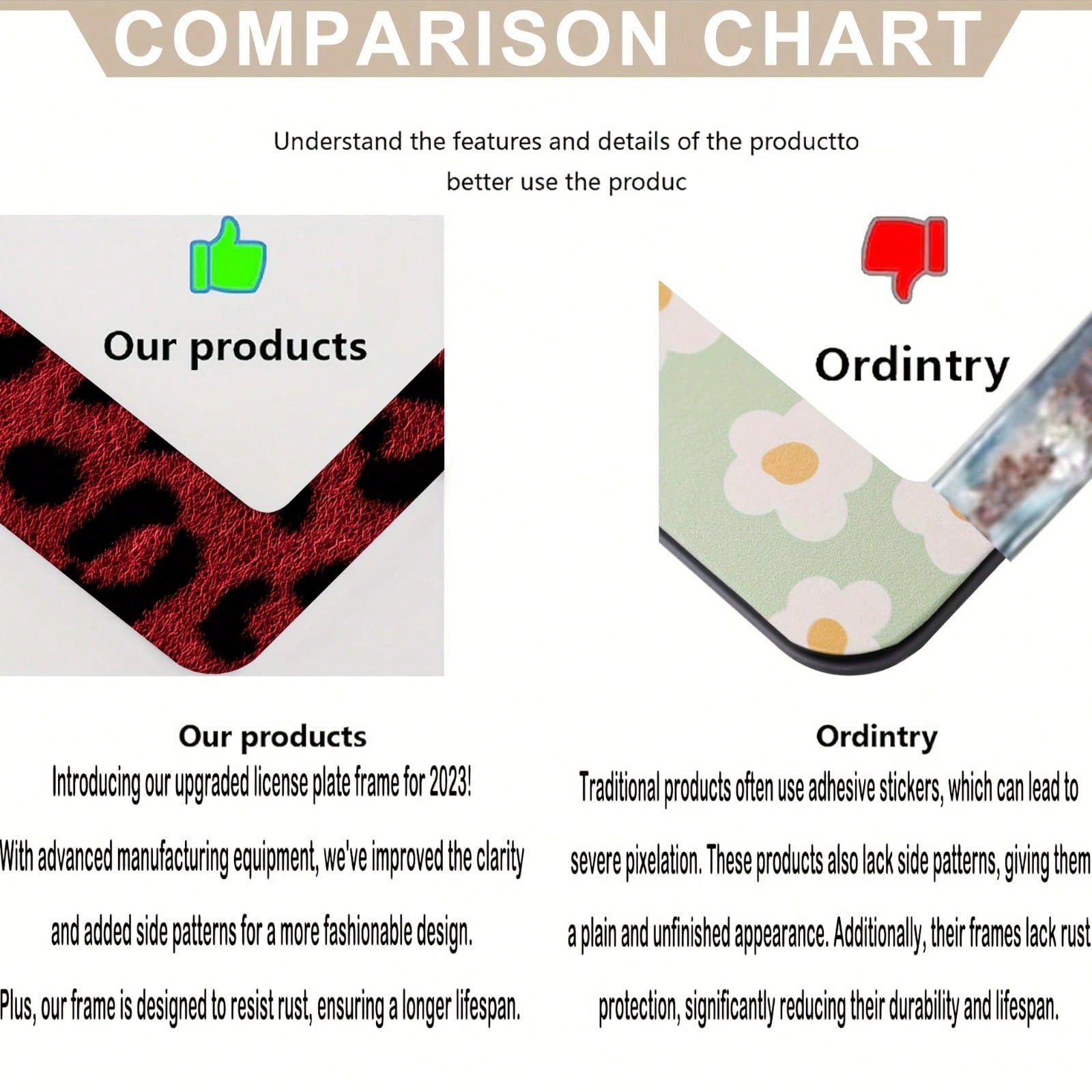 COMPARISON CHART

Understand the features and details of the productto better use the produc

Our products

Ordintry

Our products
Introducing our upgraded license plate frame for 2023!
With advanced manufacturing equipment, we've improved the clarity and added side patterns for a more fashionable design.
Plus, our frame is designed to resist rust, ensuring a longer lifespan.

Ordintry
Traditional products often use adhesive stickers, which can lead to severe pixelation. These products also lack side patterns, giving them a plain and unfinished appearance. Additionally, their frames lack rust protection, significantly reducing their durability and lifespan.